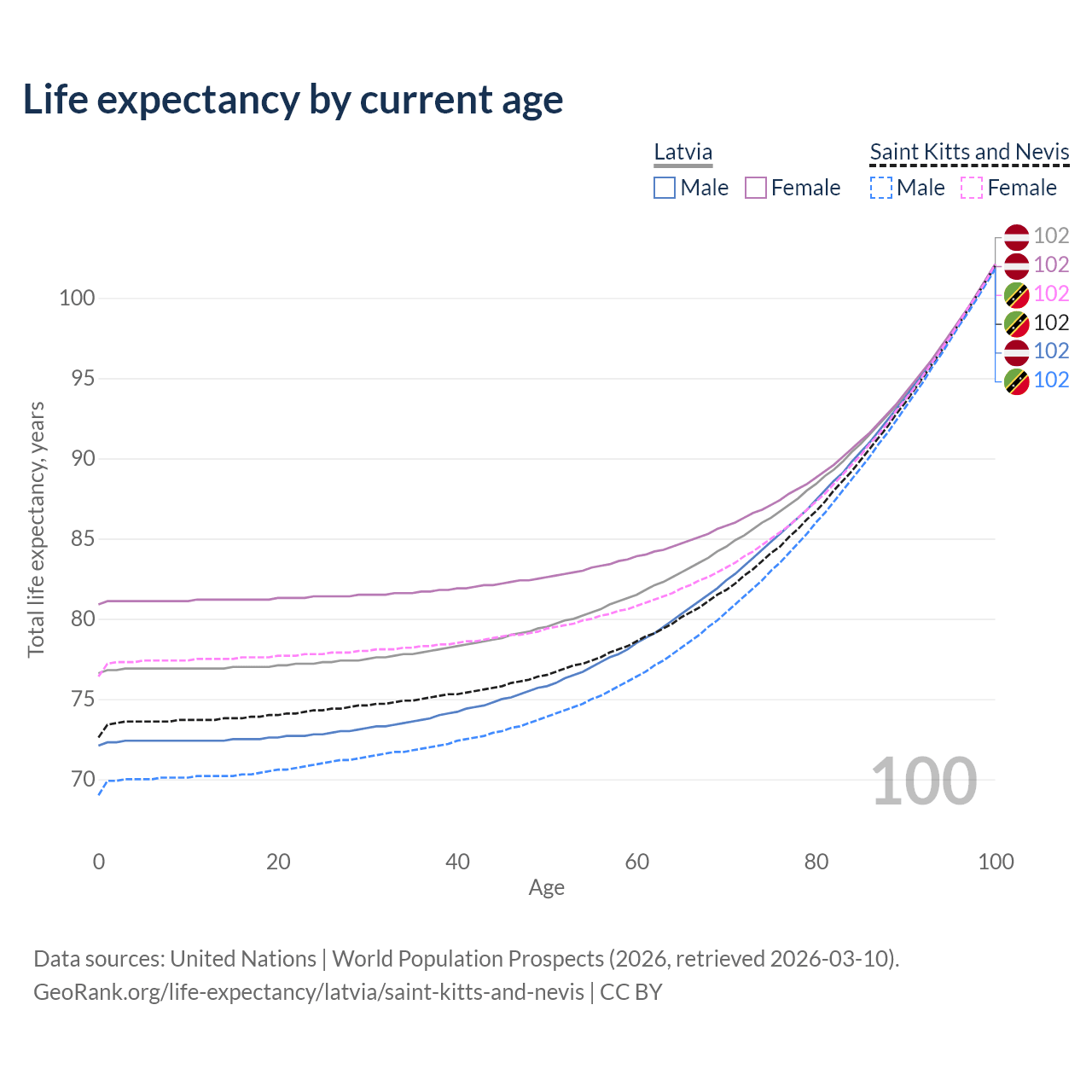 Life expectancy by current age

Latvia
Male Female

Saint Kitts and Nevis
Male Female

102
102
102
102
102
102

100
95
90
85
80
75
70

Total life expectancy, years

100

0
20
40
60
80
100
Age

Data sources: United Nations | World Population Prospects (2026, retrieved 2026-03-10).
GeoRank.org/life-expectancy/latvia/saint-kitts-and-nevis | CC BY